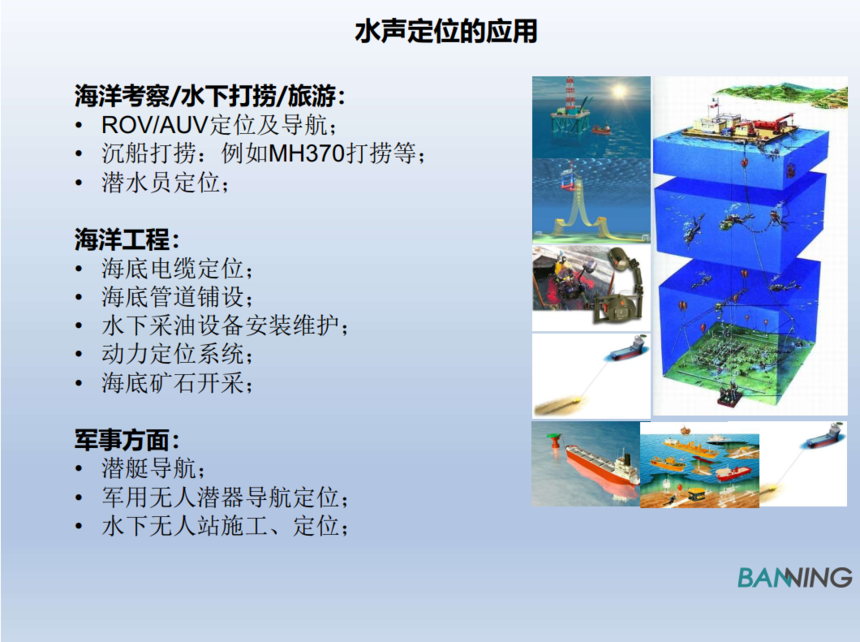 水声定位的应用

海洋考察/水下打捞/旅游:
• ROV/AUV定位及导航;
• 沉船打捞：例如MH370打捞等;
• 潜水员定位;

海洋工程:
• 海底电缆定位;
• 海底管道铺设;
• 水下采油设备安装维护;
• 动力定位系统;
• 海底矿石开采;

军事方面:
• 潜艇导航;
• 军用无人潜器导航定位;
• 水下无人站施工、定位;

BANNING